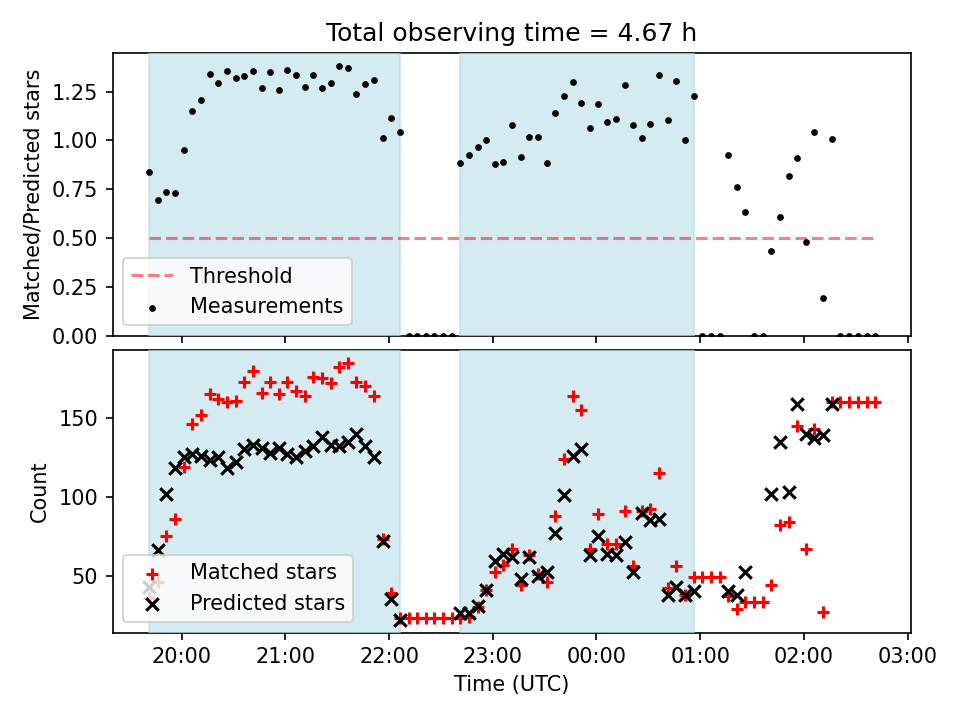 Total observing time = 4.67 h

Matched/Predicted stars

1.25
1.00
0.75
0.50
0.25
0.00

Threshold
Measurements

Count

150
100
50

Matched stars
Predicted stars

20:00
21:00
22:00
23:00
00:00
01:00
02:00
03:00

Time (UTC)